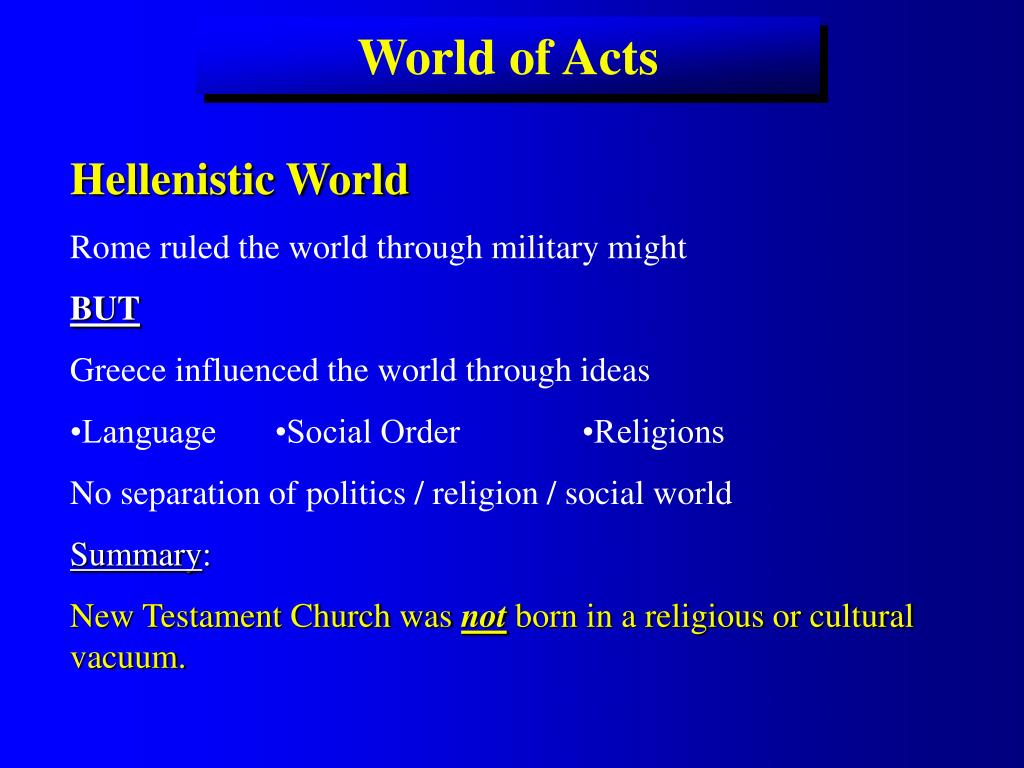 World of Acts

Hellenistic World

Rome ruled the world through military might

BUT

Greece influenced the world through ideas

•Language •Social Order •Religions

No separation of politics / religion / social world

Summary:

New Testament Church was not born in a religious or cultural vacuum.